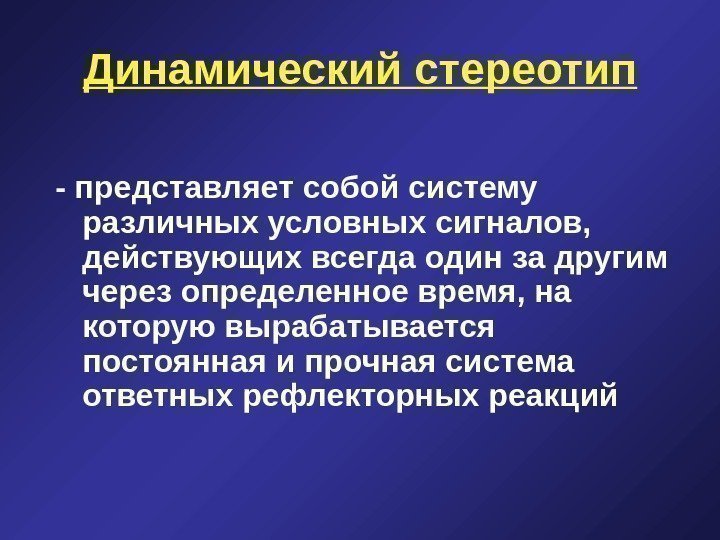 Динамический стереотип

- представляет собой систему различных условных сигналов, действующих всегда один за другим через определенное время, на которую вырабатывается постоянная и прочная система ответных рефлекторных реакций